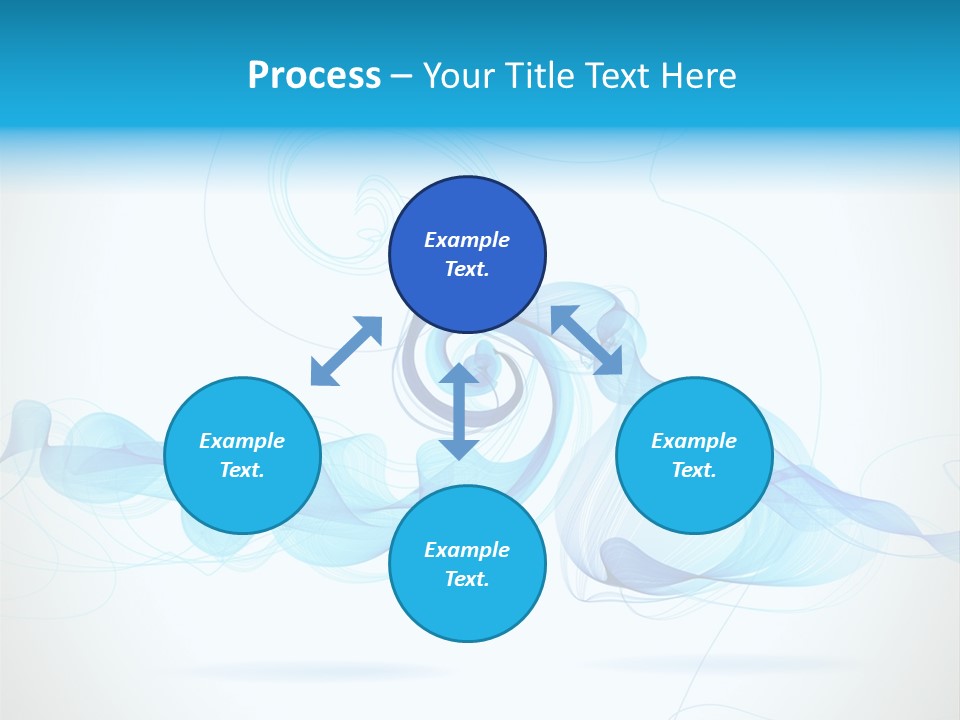 Process – Your Title Text Here

Example Text.

Example Text.

Example Text.

Example Text.